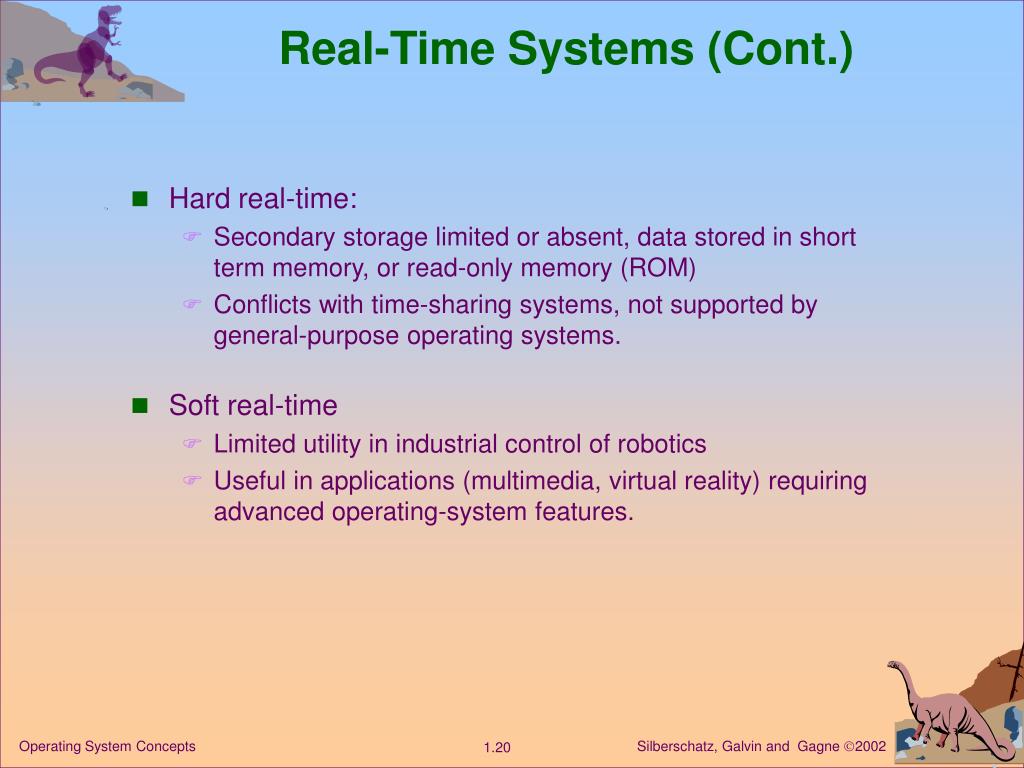 Real-Time Systems (Cont.)

Hard real-time:

Secondary storage limited or absent, data stored in short term memory, or read-only memory (ROM)

Conflicts with time-sharing systems, not supported by general-purpose operating systems.

Soft real-time

Limited utility in industrial control of robotics

Useful in applications (multimedia, virtual reality) requiring advanced operating-system features.

Operating System Concepts

1.20

Silberschatz, Galvin and Gagne ©2002